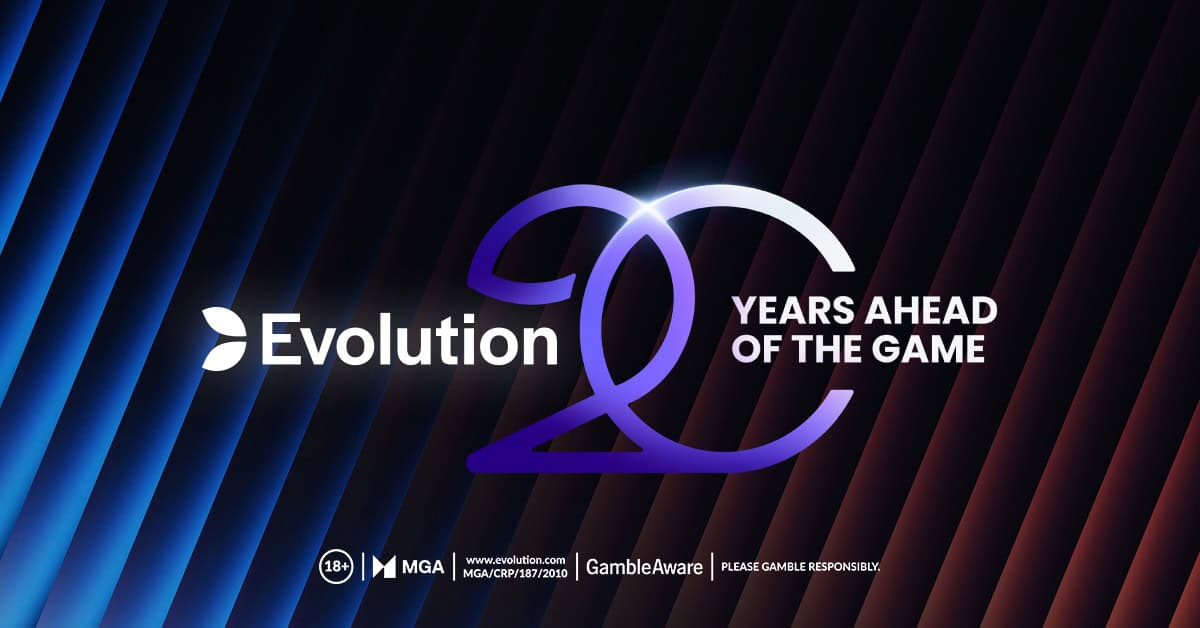 Evolution 20 YEARS AHEAD OF THE GAME

18+ | MGA | www.evolution.com MGA/CRP/187/2010 | GambleAware | PLEASE GAMBLE RESPONSIBLY.